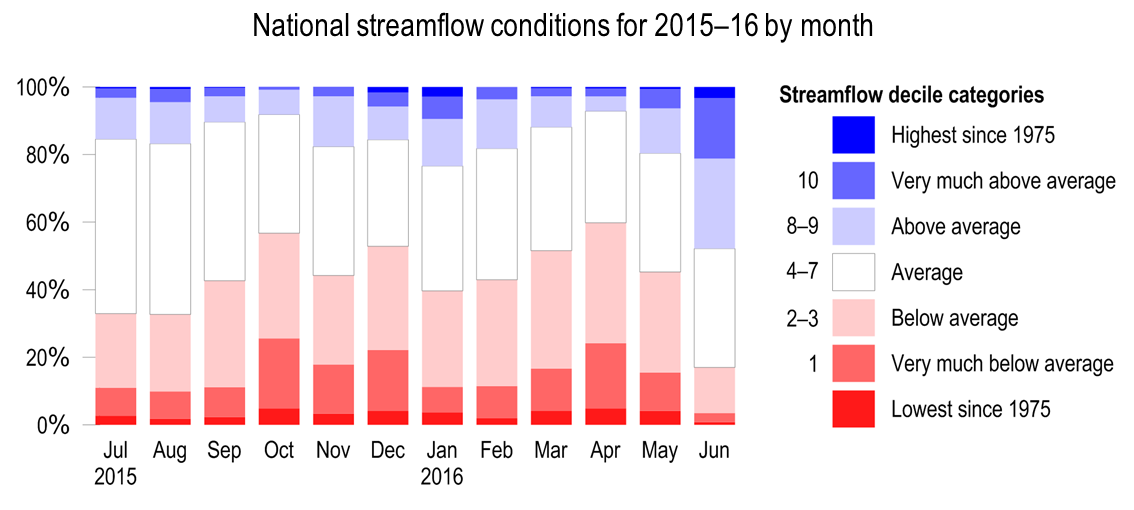 National streamflow conditions for 2015–16 by month

100%
80%
60%
40%
20%
0%

Jul 2015
Aug
Sep
Oct
Nov
Dec
Jan 2016
Feb
Mar
Apr
May
Jun

Streamflow decile categories

Highest since 1975
10 Very much above average
8–9 Above average
4–7 Average
2–3 Below average
1 Very much below average
Lowest since 1975